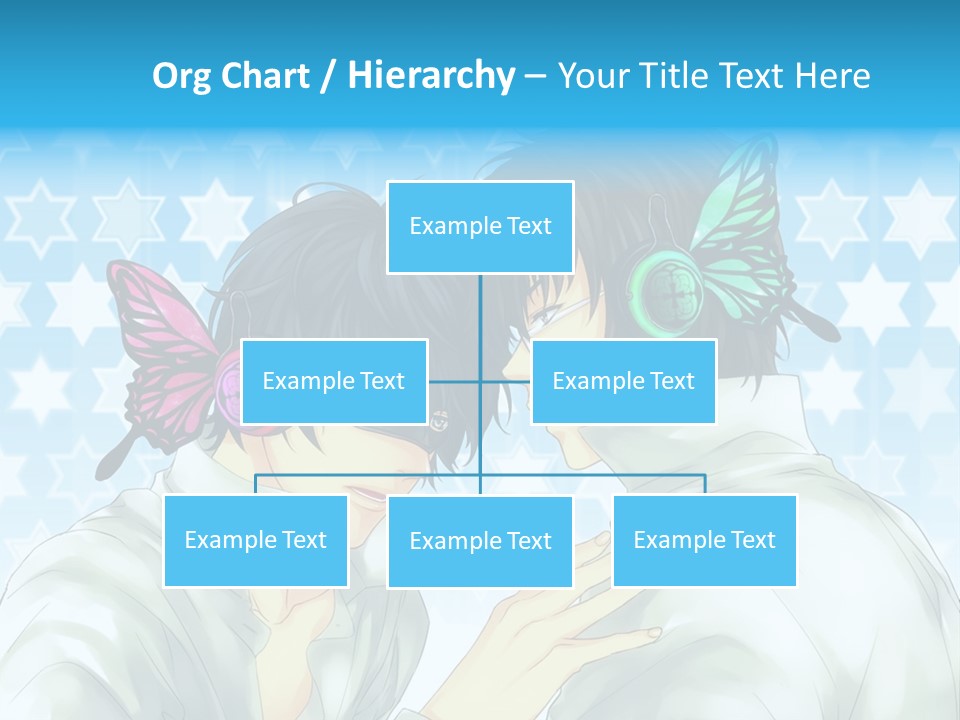 Org Chart / Hierarchy – Your Title Text Here

Example Text

Example Text

Example Text

Example Text

Example Text

Example Text